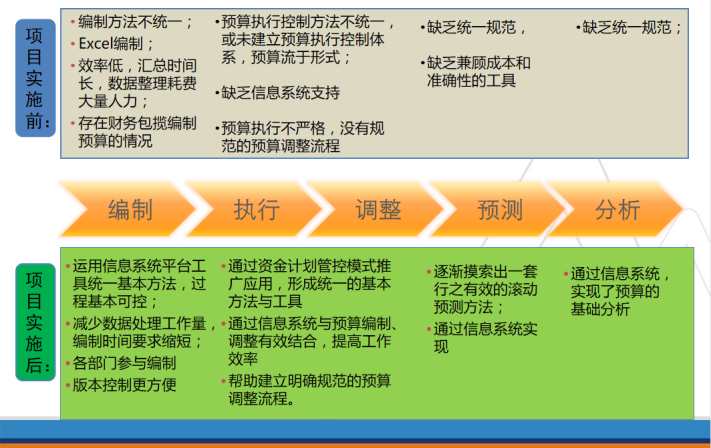 项目实施前：

• 编制方法不统一；
• Excel编制；
• 效率低，汇总时间长，数据整理耗费大量人力；
• 存在财务包揽编制预算的情况

• 预算执行控制方法不统一，或未建立预算执行控制体系，预算流于形式；
• 缺乏信息系统支持
• 预算执行不严格，没有规范的预算调整流程

• 缺乏统一规范，
• 缺乏兼顾成本和准确性的工具

• 缺乏统一规范；

编制

执行

调整

预测

分析

项目实施后：

• 运用信息系统平台工具统一基本方法，过程基本可控；
• 减少数据处理工作量，编制时间要求缩短；
• 各部门参与编制
• 版本控制更方便

• 通过资金计划管控模式推广应用，形成统一的基本方法与工具
• 通过信息系统与预算编制、调整有效结合，提高工作效率
• 帮助建立明确规范的预算调整流程。

• 逐渐摸索出一套行之有效的滚动预测方法；
• 通过信息系统实现

• 通过信息系统，实现了预算的基础分析